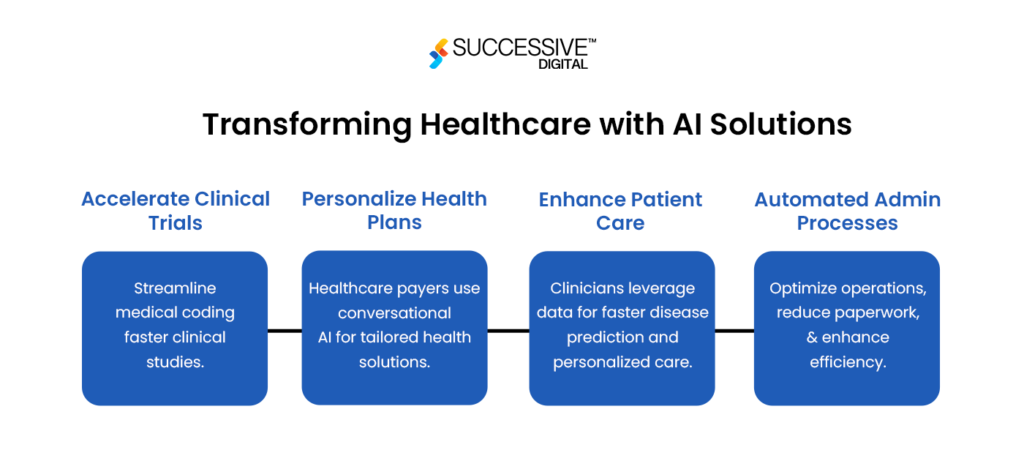 SUCCESSIVE™
DIGITAL

Transforming Healthcare with AI Solutions

Accelerate Clinical Trials

Streamline medical coding faster clinical studies.

Personalize Health Plans

Healthcare payers use conversational AI for tailored health solutions.

Enhance Patient Care

Clinicians leverage data for faster disease prediction and personalized care.

Automated Admin Processes

Optimize operations, reduce paperwork, & enhance efficiency.